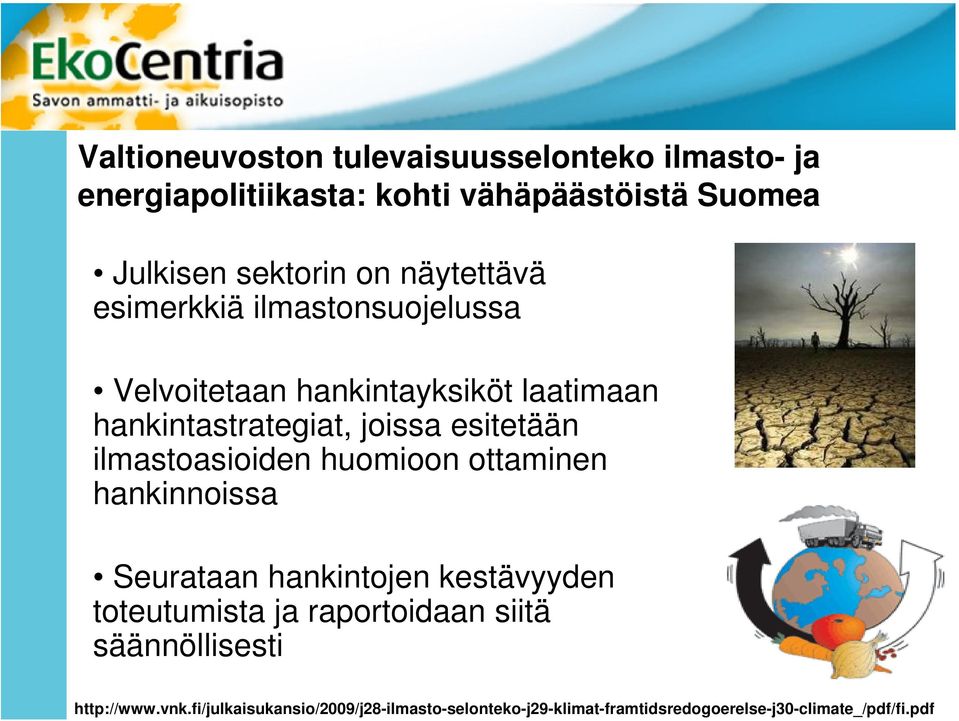 EkoCentria
Savon ammatti- ja aikuisopisto

Valtioneuvoston tulevaisuusselonteko ilmasto- ja energiapolitiikasta: kohti vähäpäästöistä Suomea

• Julkisen sektorin on näytettävä esimerkkiä ilmastonsuojelussa

• Velvoitetaan hankintayksiköt laatimaan hankintastrategiat, joissa esitetään ilmastoasioiden huomioon ottaminen hankinnoissa

• Seurataan hankintojen kestävyyden toteutumista ja raportoidaan siitä säännöllisesti

http://www.vnk.fi/julkaisukansio/2009/j28-ilmasto-selonteko-j29-klimat-framtidsredogoerelse-j30-climate_/pdf/fi.pdf